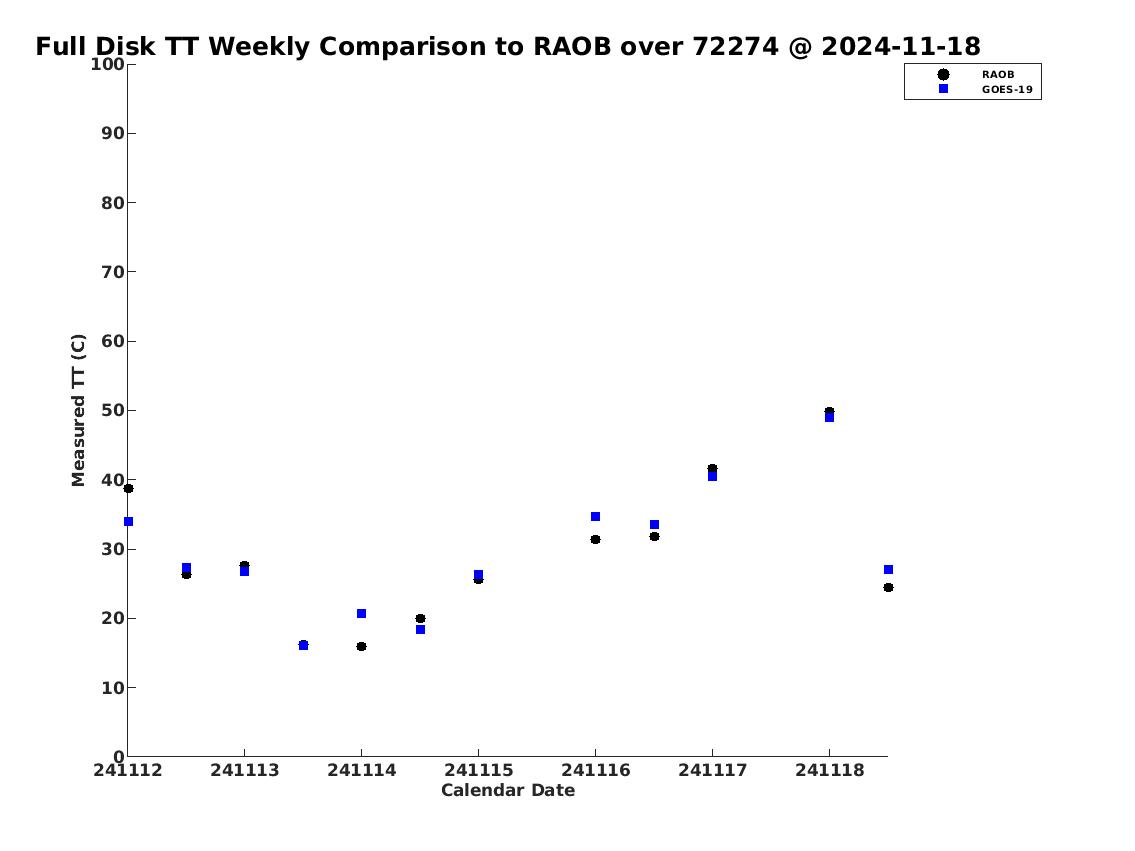 Full Disk TT Weekly Comparison to RAOB over 72274 @ 2024-11-18

RAOB
GOES-19

Measured TT (C)

100
90
80
70
60
50
40
30
20
10
0

241112
241113
241114
241115
241116
241117
241118

Calendar Date